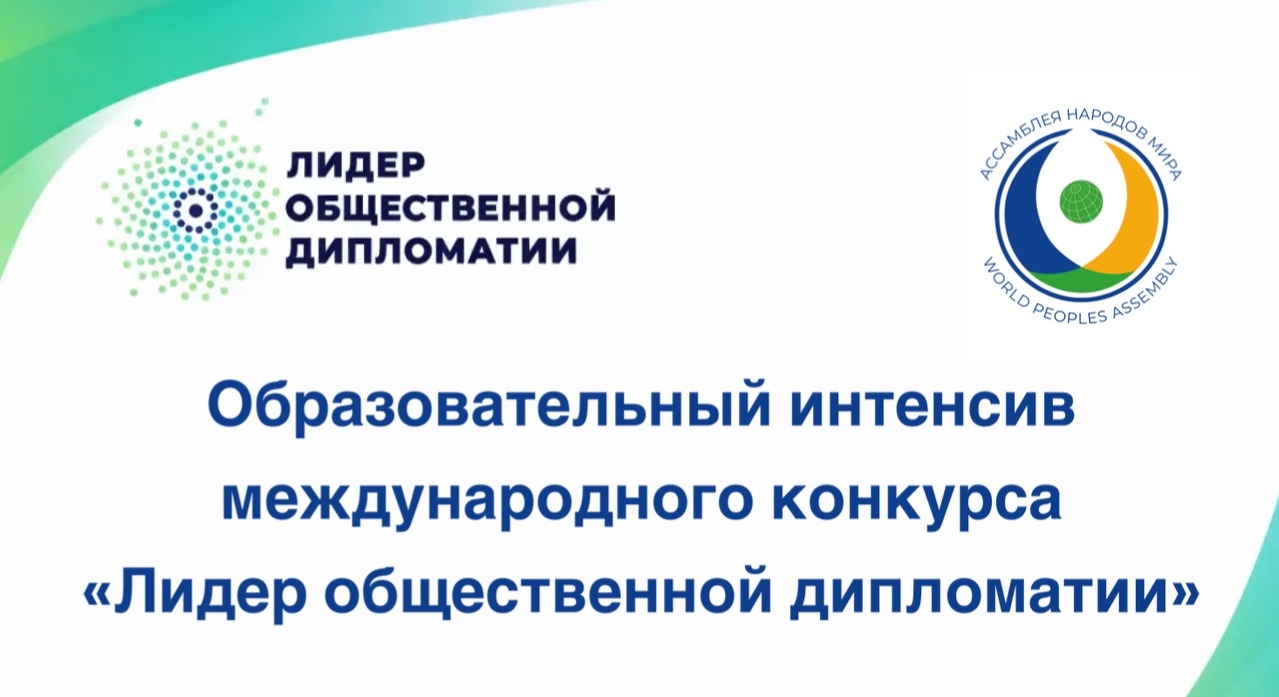 ЛИДЕР
ОБЩЕСТВЕННОЙ
ДИПЛОМАТИИ

АССАМБЛЕЯ НАРОДОВ МИРА
WORLD PEOPLES ASSEMBLY

Образовательный интенсив международного конкурса «Лидер общественной дипломатии»